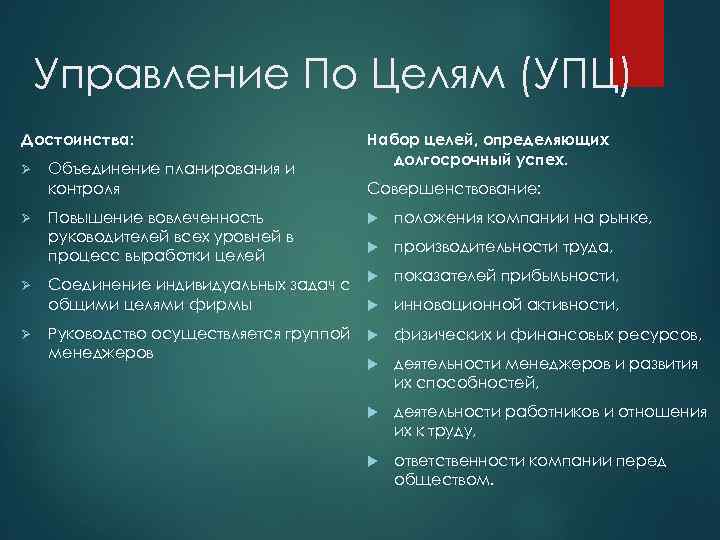 Управление По Целям (УПЦ)

Достоинства:

Объединение планирования и контроля

Повышение вовлеченность руководителей всех уровней в процесс выработки целей

Соединение индивидуальных задач с общими целями фирмы

Руководство осуществляется группой менеджеров

Набор целей, определяющих долгосрочный успех.

Совершенствование:

положения компании на рынке,

производительности труда,

показателей прибыльности,

инновационной активности,

физических и финансовых ресурсов,

деятельности менеджеров и развития их способностей,

деятельности работников и отношения их к труду,

ответственности компании перед обществом.